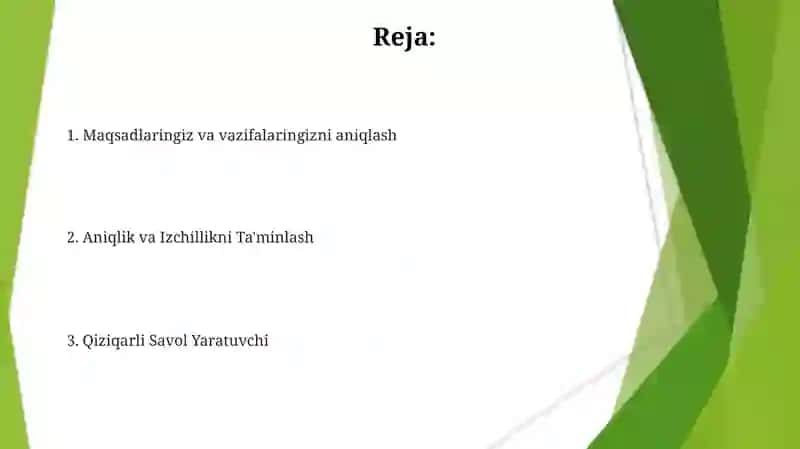 Reja:

1. Maqsadlaringiz va vazifalaringizni aniqlash

2. Aniqlik va Izchillikni Ta'minlash

3. Qiziqarli Savol Yaratuvchi